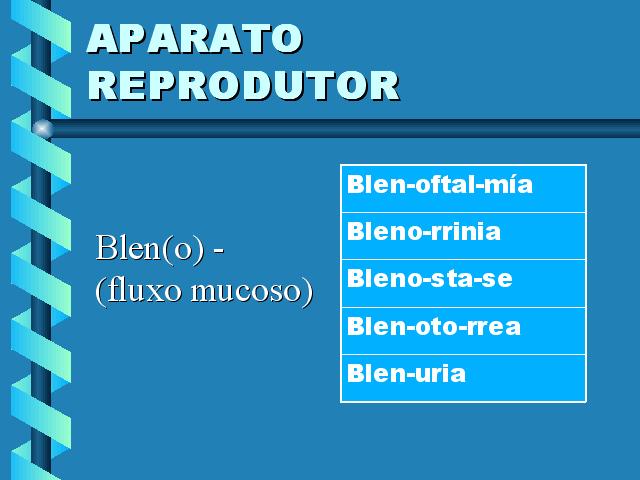 APARATO REPRODUTOR

Blen(o) - (fluxo mucoso)

| Blen-oftal-mía |
|---|
| Bleno-rrinia |
| Bleno-sta-se |
| Blen-oto-rrea |
| Blen-uria |